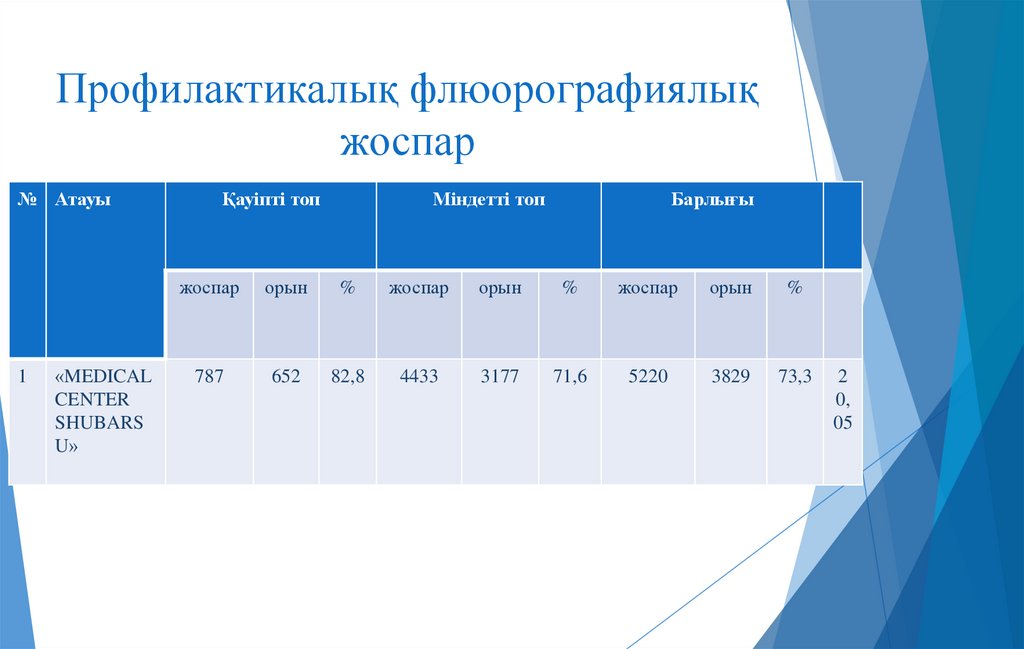 Профилактикалық флюорографиялық жоспар

| № | Атауы | Қауіпті топ | | | Міндетті топ | | | Барлығы | | | |
|---|---|---|---|---|---|---|---|---|---|---|---|
| | | жоспар | орын | % | жоспар | орын | % | жоспар | орын | % | |
| 1 | «MEDICAL CENTER SHUBARSU» | 787 | 652 | 82,8 | 4433 | 3177 | 71,6 | 5220 | 3829 | 73,3 | 20,05 |